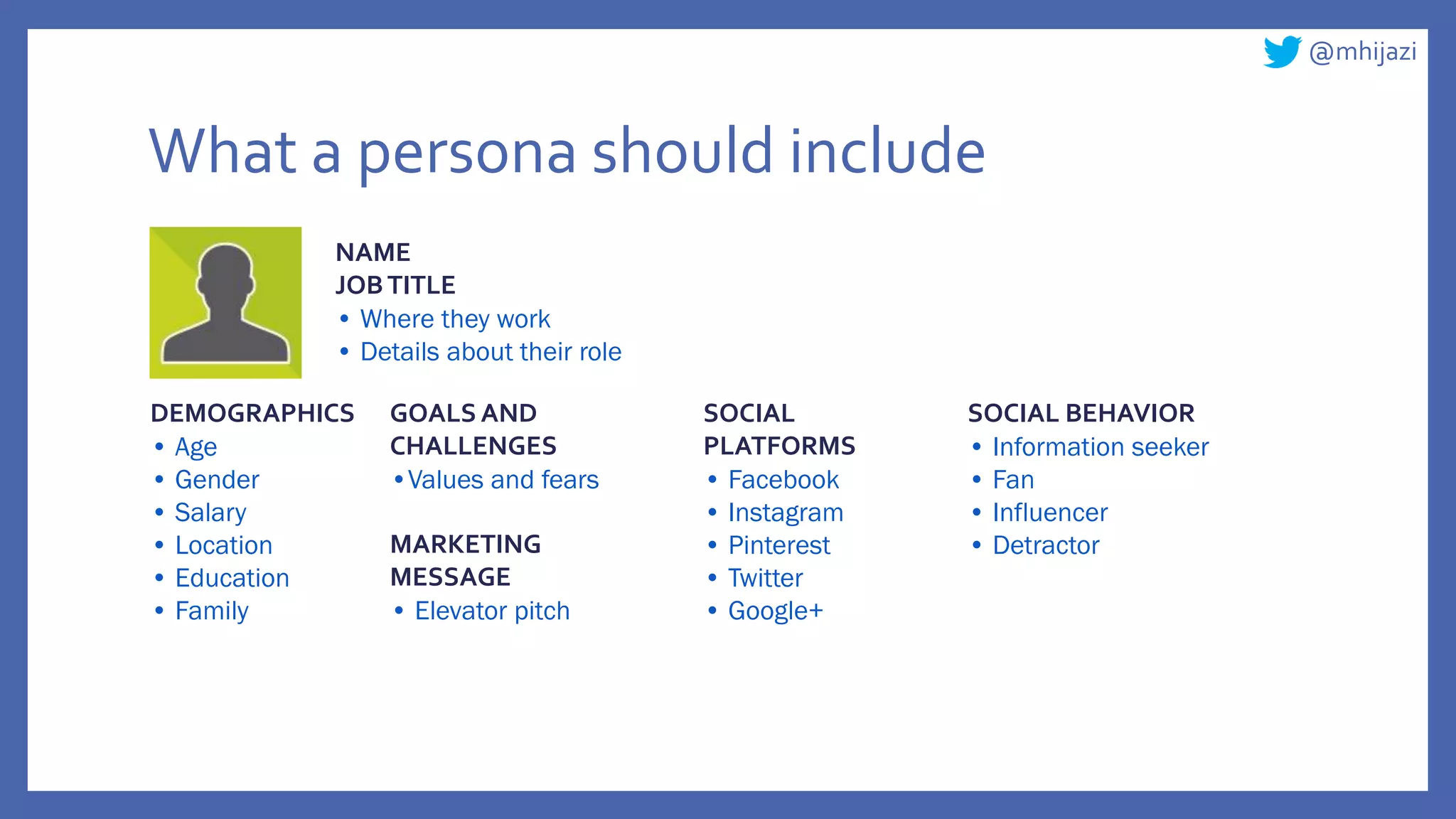 @mhijazi

What a persona should include

NAME
JOB TITLE
• Where they work
• Details about their role

DEMOGRAPHICS
• Age
• Gender
• Salary
• Location
• Education
• Family

GOALS AND CHALLENGES
• Values and fears

MARKETING MESSAGE
• Elevator pitch

SOCIAL PLATFORMS
• Facebook
• Instagram
• Pinterest
• Twitter
• Google+

SOCIAL BEHAVIOR
• Information seeker
• Fan
• Influencer
• Detractor